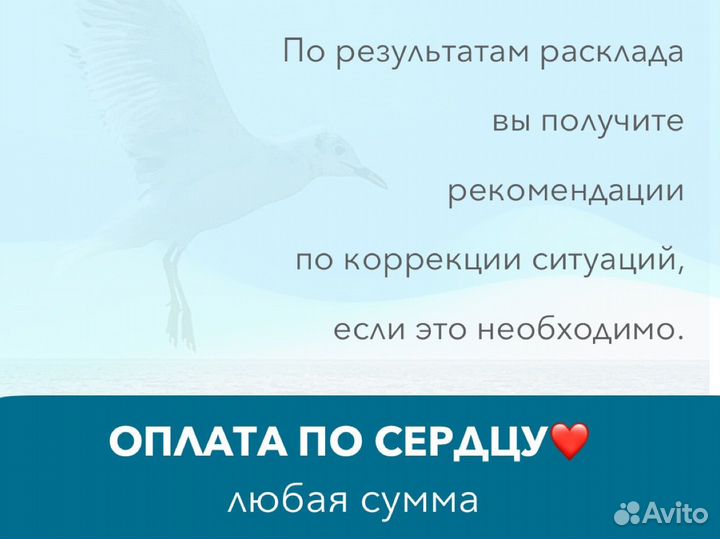 По результатам расклада вы получите рекомендации по коррекции ситуаций, если это необходимо.

ОПЛАТА ПО СЕРДЦУ❤️
любая сумма

Avito